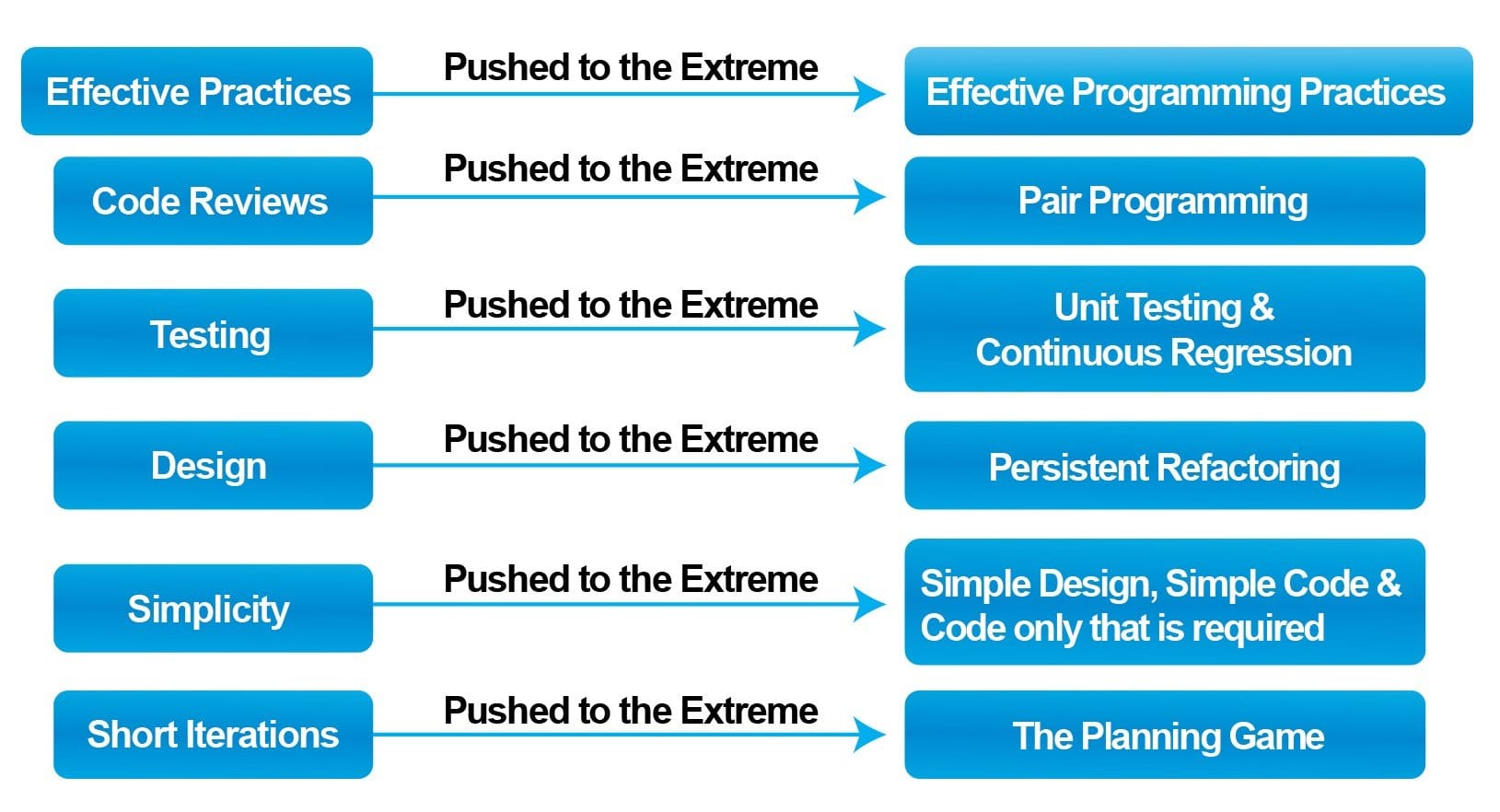 Effective Practices
Pushed to the Extreme
Effective Programming Practices

Code Reviews
Pushed to the Extreme
Pair Programming

Testing
Pushed to the Extreme
Unit Testing & Continuous Regression

Design
Pushed to the Extreme
Persistent Refactoring

Simplicity
Pushed to the Extreme
Simple Design, Simple Code & Code only that is required

Short Iterations
Pushed to the Extreme
The Planning Game